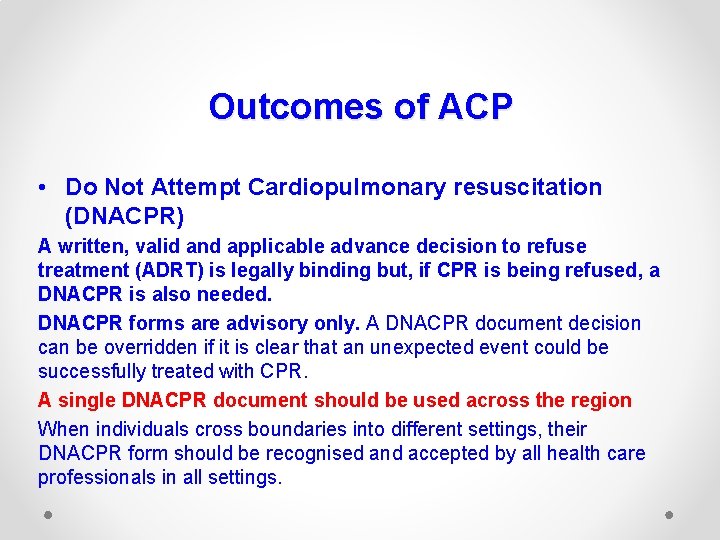 Outcomes of ACP

• Do Not Attempt Cardiopulmonary resuscitation (DNACPR)

A written, valid and applicable advance decision to refuse treatment (ADRT) is legally binding but, if CPR is being refused, a DNACPR is also needed.

DNACPR forms are advisory only. A DNACPR document decision can be overridden if it is clear that an unexpected event could be successfully treated with CPR.

A single DNACPR document should be used across the region

When individuals cross boundaries into different settings, their DNACPR form should be recognised and accepted by all health care professionals in all settings.